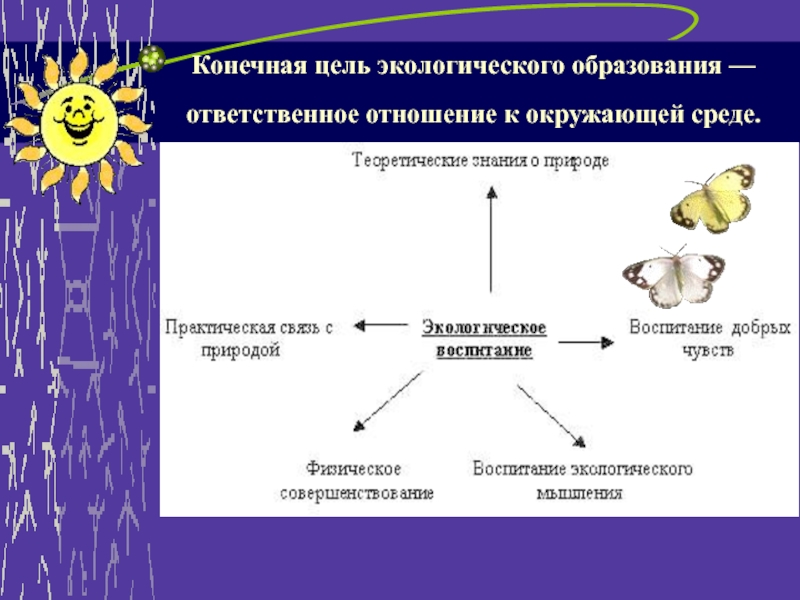 Конечная цель экологического образования — ответственное отношение к окружающей среде.

Теоретические знания о природе

Практическая связь с природой

Экологическое воспитание

Воспитание добрых чувств

Физическое совершенствование

Воспитание экологического мышления